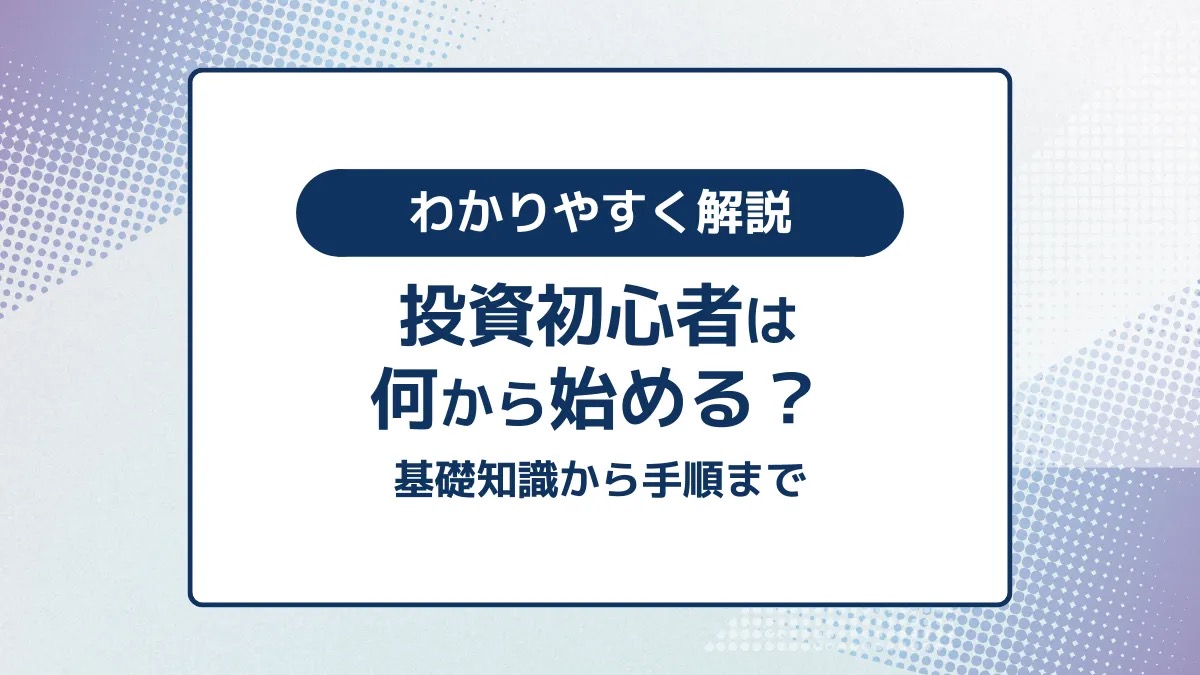 わかりやすく解説

投資初心者は
何から始める？

基礎知識から手順まで